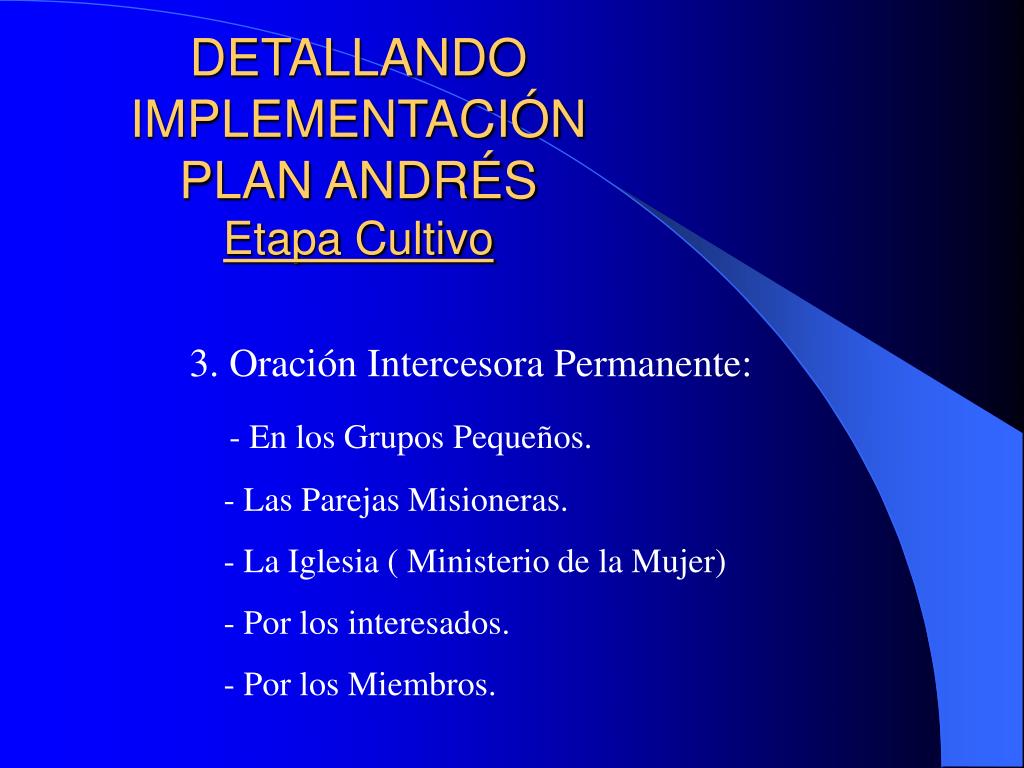 DETALLANDO IMPLEMENTACIÓN PLAN ANDRÉS
Etapa Cultivo

3. Oración Intercesora Permanente:

- En los Grupos Pequeños.
- Las Parejas Misioneras.
- La Iglesia ( Ministerio de la Mujer)
- Por los interesados.
- Por los Miembros.